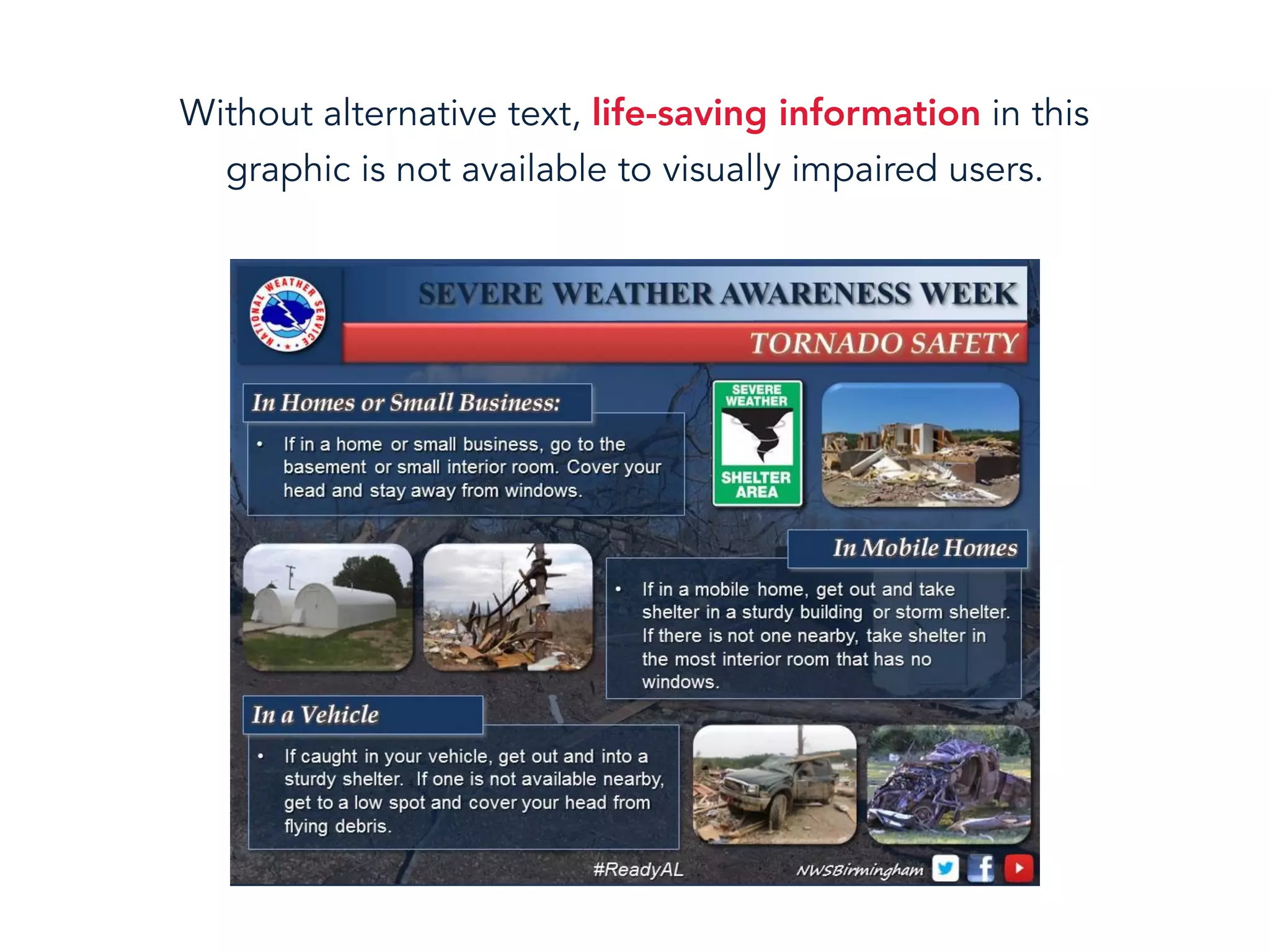 Without alternative text, life-saving information in this graphic is not available to visually impaired users.

NATIONAL WEATHER SERVICE

SEVERE WEATHER AWARENESS WEEK

TORNADO SAFETY

In Homes or Small Business:

• If in a home or small business, go to the basement or small interior room. Cover your head and stay away from windows.

SEVERE WEATHER

SHELTER AREA

In Mobile Homes

• If in a mobile home, get out and take shelter in a sturdy building or storm shelter. If there is not one nearby, take shelter in the most interior room that has no windows.

In a Vehicle

• If caught in your vehicle, get out and into a sturdy shelter. If one is not available nearby, get to a low spot and cover your head from flying debris.

#ReadyAL

NWSBirmingham